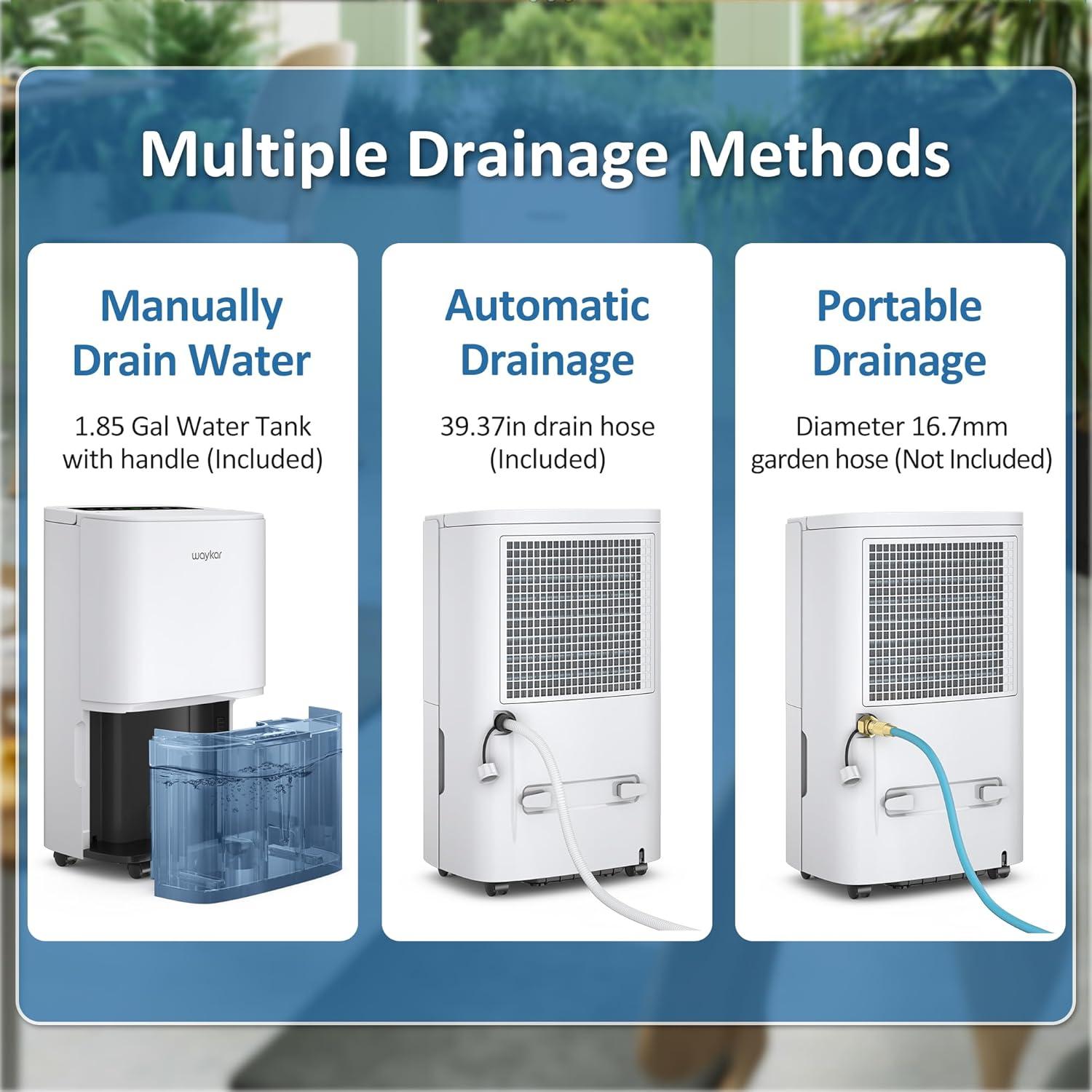 Multiple Drainage Methods

Manually Drain Water

1.85 Gal Water Tank with handle (Included)

waykar

Automatic Drainage

39.37in drain hose (Included)

Portable Drainage

Diameter 16.7mm garden hose (Not Included)